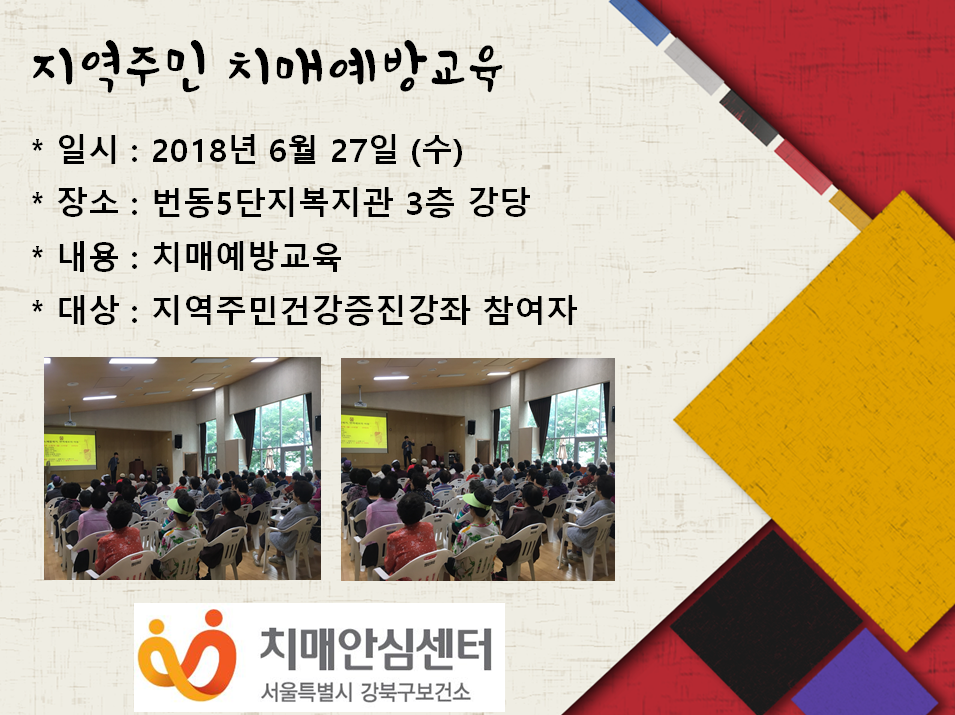 지역주민 치매예방교육

* 일시 : 2018년 6월 27일 (수)

* 장소 : 번동5단지복지관 3층 강당

* 내용 : 치매예방교육

* 대상 : 지역주민건강증진강좌 참여자

치매안심센터
서울특별시 강북구보건소